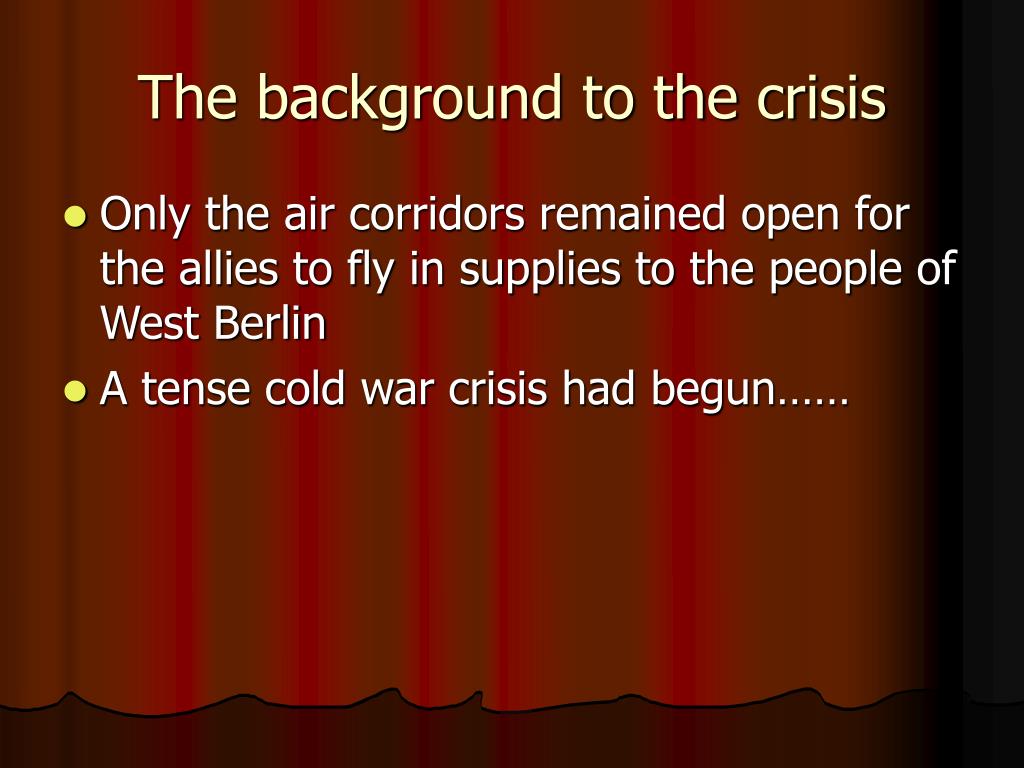 The background to the crisis

- Only the air corridors remained open for the allies to fly in supplies to the people of West Berlin
- A tense cold war crisis had begun……